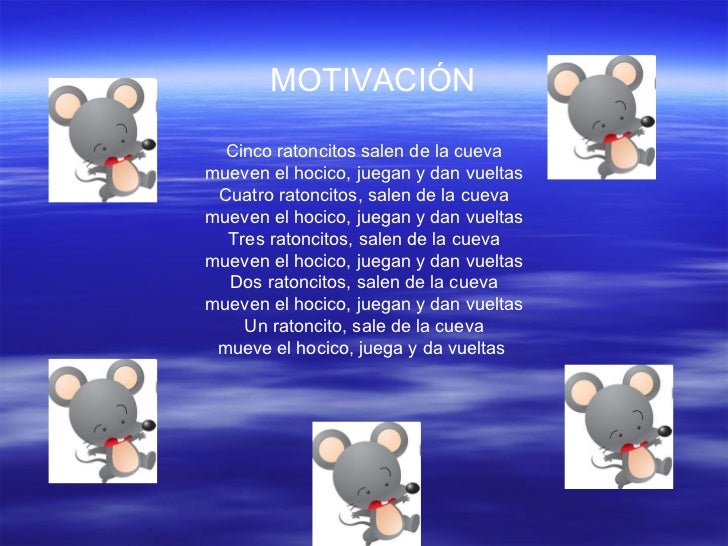 MOTIVACIÓN

Cinco ratoncitos salen de la cueva
mueven el hocico, juegan y dan vueltas
Cuatro ratoncitos, salen de la cueva
mueven el hocico, juegan y dan vueltas
Tres ratoncitos, salen de la cueva
mueven el hocico, juegan y dan vueltas
Dos ratoncitos, salen de la cueva
mueven el hocico, juegan y dan vueltas
Un ratoncito, sale de la cueva
mueve el hocico, juega y da vueltas